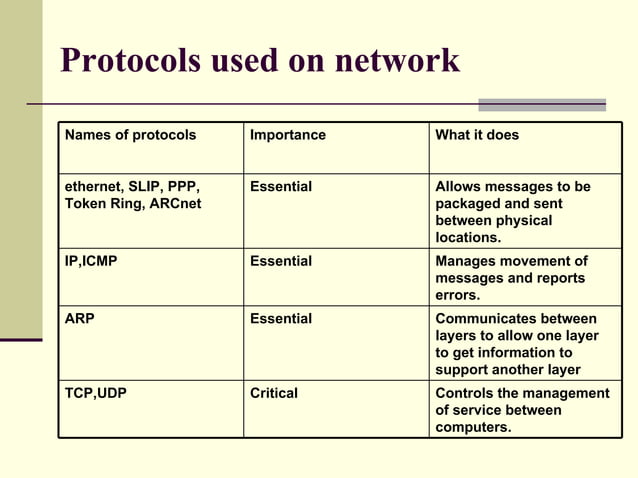 Protocols used on network

| Names of protocols | Importance | What it does |
|---|---|---|
| ethernet, SLIP, PPP, Token Ring, ARCnet | Essential | Allows messages to be packaged and sent between physical locations. |
| IP,ICMP | Essential | Manages movement of messages and reports errors. |
| ARP | Essential | Communicates between layers to allow one layer to get information to support another layer |
| TCP,UDP | Critical | Controls the management of service between computers. |